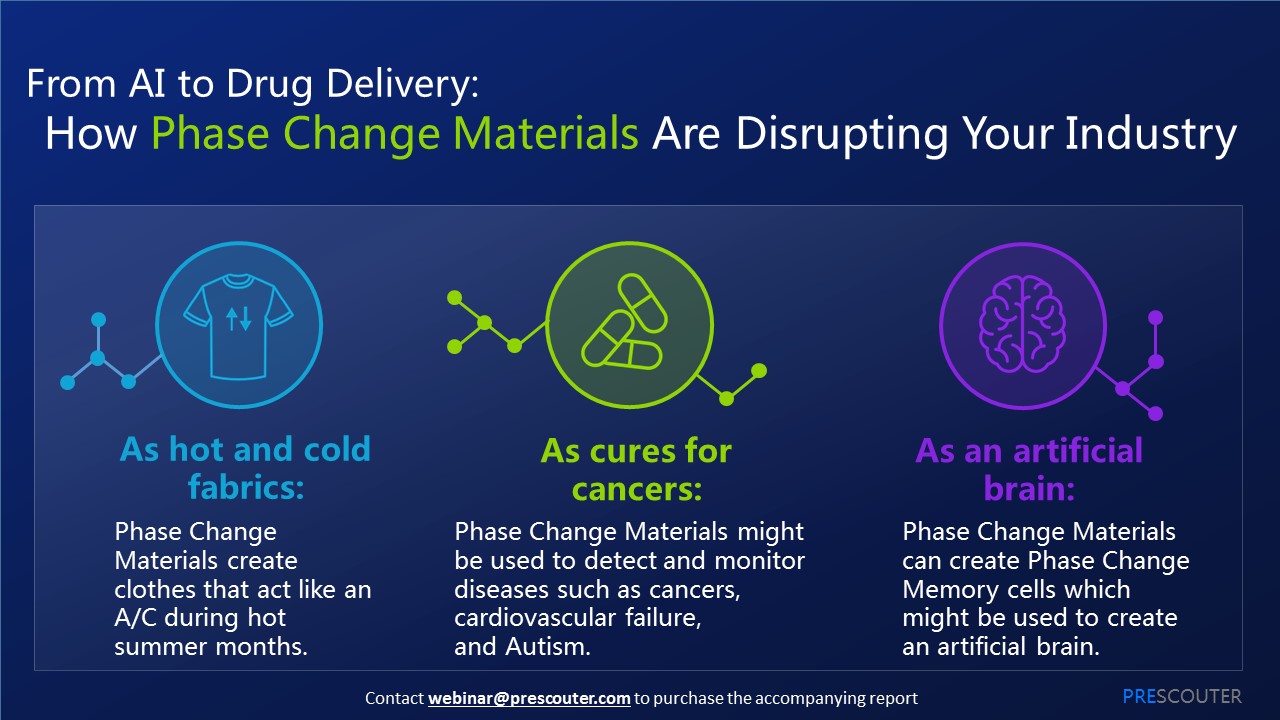 From AI to Drug Delivery:
How Phase Change Materials Are Disrupting Your Industry

As hot and cold fabrics:

Phase Change Materials create clothes that act like an A/C during hot summer months.

As cures for cancers:

Phase Change Materials might be used to detect and monitor diseases such as cancers, cardiovascular failure, and Autism.

As an artificial brain:

Phase Change Materials can create Phase Change Memory cells which might be used to create an artificial brain.

Contact webinar@prescouter.com to purchase the accompanying report

PRESCOUTER